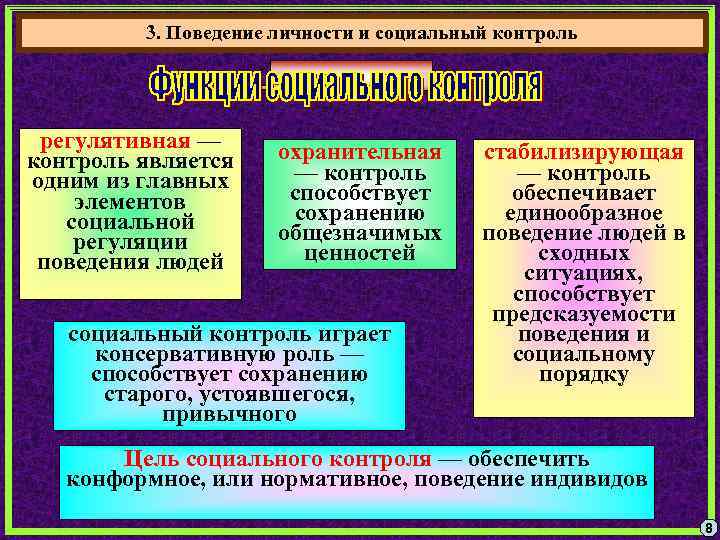 3. Поведение личности и социальный контроль

Функции социального контроля

регулятивная — контроль является одним из главных элементов социальной регуляции поведения людей

охранительная — контроль способствует сохранению общезначимых ценностей

стабилизирующая — контроль обеспечивает единообразное поведение людей в сходных ситуациях, способствует предсказуемости поведения и социальному порядку

социальный контроль играет консервативную роль — способствует сохранению старого, устоявшегося, привычного

Цель социального контроля — обеспечить конформное, или нормативное, поведение индивидов

8